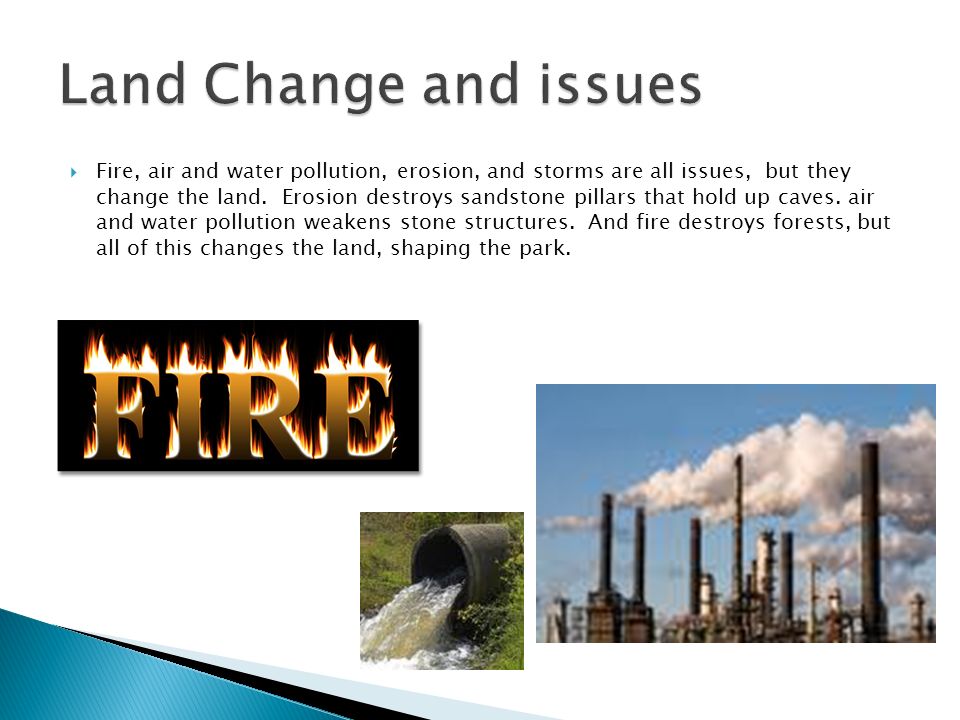 Land Change and issues

Fire, air and water pollution, erosion, and storms are all issues, but they change the land. Erosion destroys sandstone pillars that hold up caves. air and water pollution weakens stone structures. And fire destroys forests, but all of this changes the land, shaping the park.

FIRE